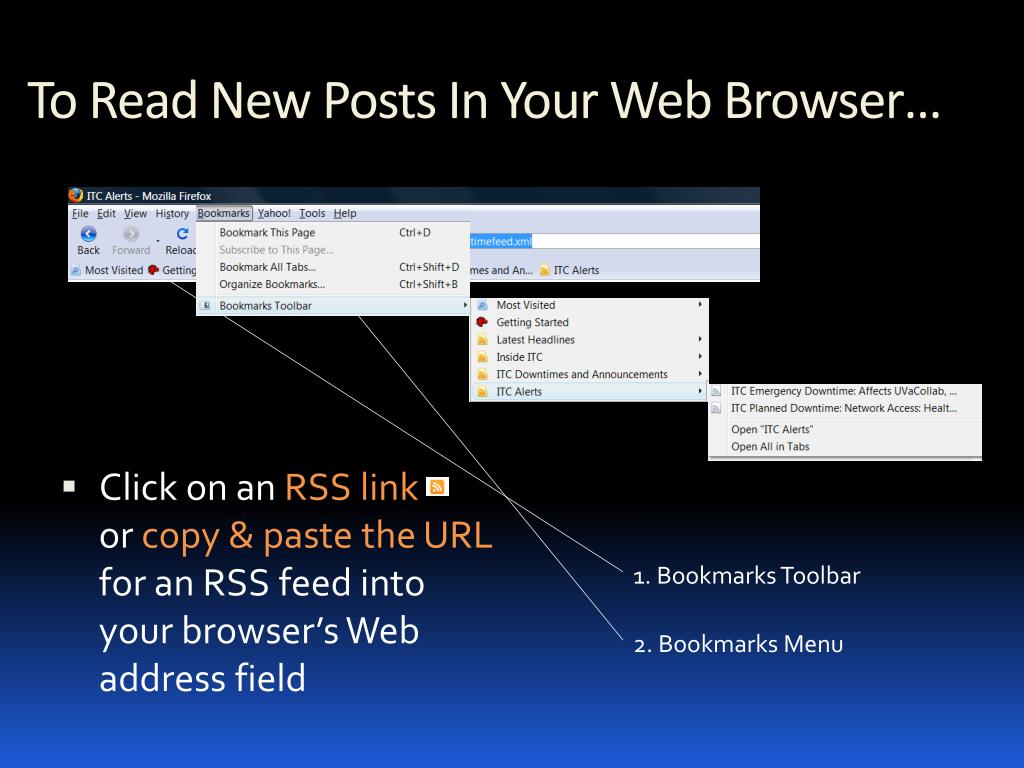 To Read New Posts In Your Web Browser…

ITC Alerts - Mozilla Firefox
File Edit View History Bookmarks Yahoo! Tools Help
Back Forward Reload
timefeed.xml
Most Visited Getting
mes and An... ITC Alerts

Bookmark This Page Ctrl+D
Subscribe to This Page...
Bookmark All Tabs... Ctrl+Shift+D
Organize Bookmarks... Ctrl+Shift+B
Bookmarks Toolbar

Most Visited
Getting Started
Latest Headlines
Inside ITC
ITC Downtimes and Announcements
ITC Alerts

ITC Emergency Downtime: Affects UVaCollab, ...
ITC Planned Downtime: Network Access: Healt...
Open "ITC Alerts"
Open All in Tabs

▪ Click on an RSS link or copy & paste the URL for an RSS feed into your browser's Web address field

1. Bookmarks Toolbar

2. Bookmarks Menu